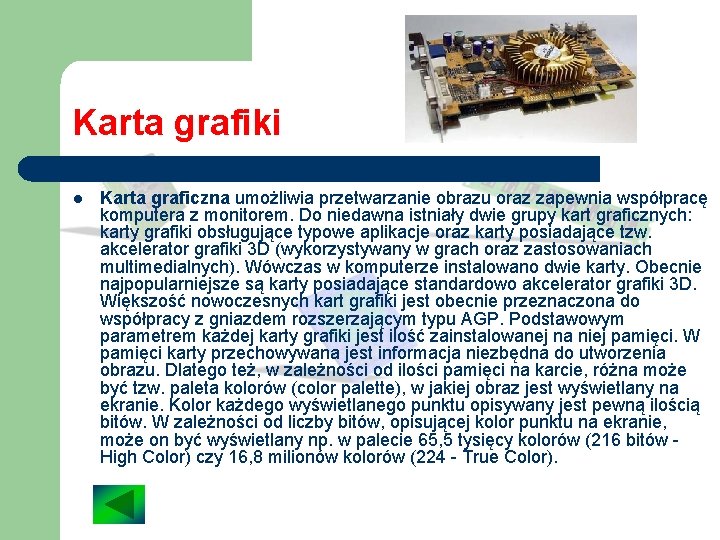 Karta grafiki

Karta graficzna umożliwia przetwarzanie obrazu oraz zapewnia współpracę komputera z monitorem. Do niedawna istniały dwie grupy kart graficznych: karty grafiki obsługujące typowe aplikacje oraz karty posiadające tzw. akcelerator grafiki 3D (wykorzystywany w grach oraz zastosowaniach multimedialnych). Wówczas w komputerze instalowano dwie karty. Obecnie najpopularniejsze są karty posiadające standardowo akcelerator grafiki 3D. Większość nowoczesnych kart grafiki jest obecnie przeznaczona do współpracy z gniazdem rozszerzającym typu AGP. Podstawowym parametrem każdej karty grafiki jest ilość zainstalowanej na niej pamięci. W pamięci karty przechowywana jest informacja niezbędna do utworzenia obrazu. Dlatego też, w zależności od ilości pamięci na karcie, różna może być tzw. paleta kolorów (color palette), w jakiej obraz jest wyświetlany na ekranie. Kolor każdego wyświetlanego punktu opisywany jest pewną ilością bitów. W zależności od liczby bitów, opisującej kolor punktu na ekranie, może on być wyświetlany np. w palecie 65,5 tysięcy kolorów (216 bitów - High Color) czy 16,8 milionów kolorów (224 - True Color).